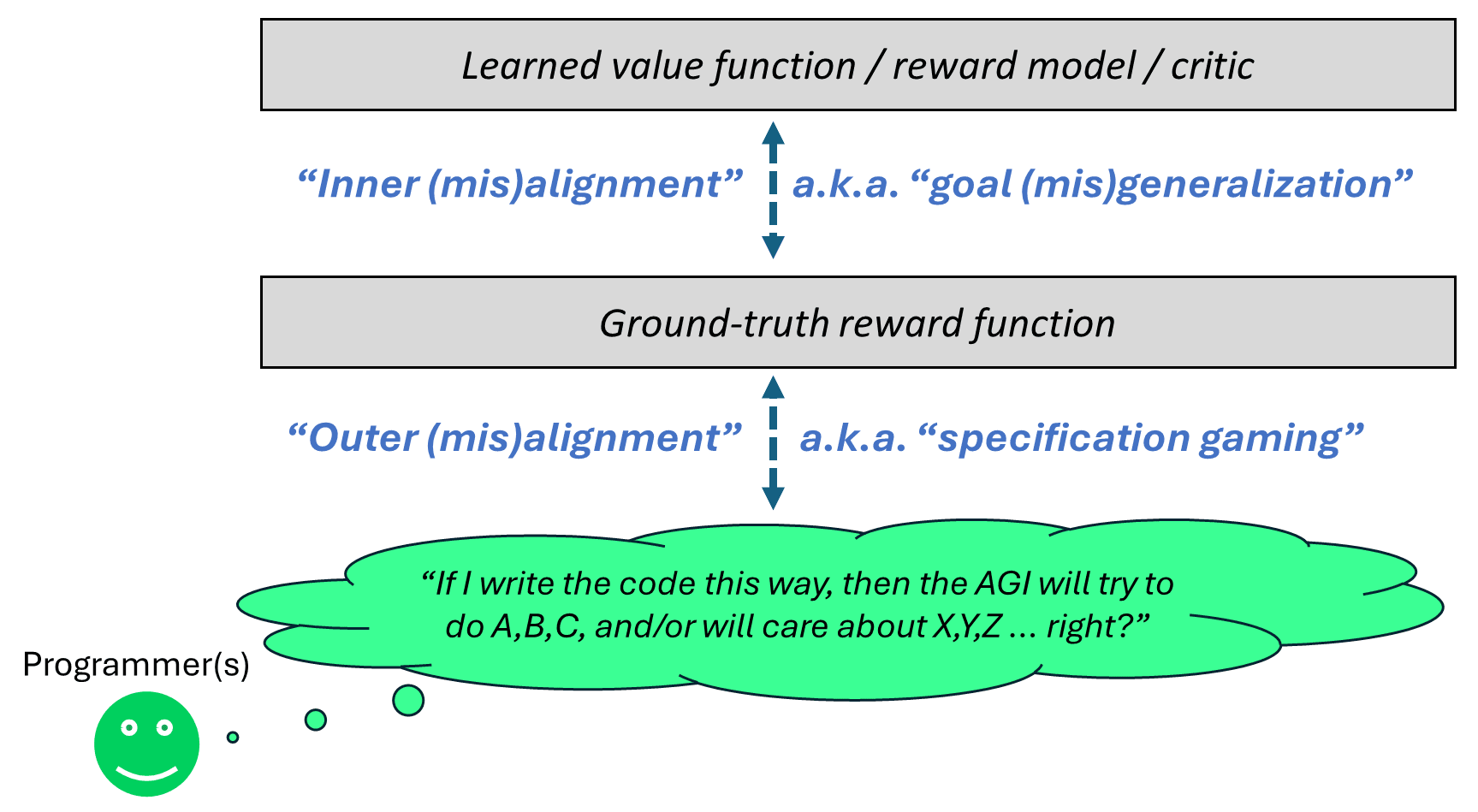 Learned value function / reward model / critic

“Inner (mis)alignment” a.k.a. “goal (mis)generalization”

Ground-truth reward function

“Outer (mis)alignment” a.k.a. “specification gaming”

“If I write the code this way, then the AGI will try to do A,B,C, and/or will care about X,Y,Z ... right?”

Programmer(s)